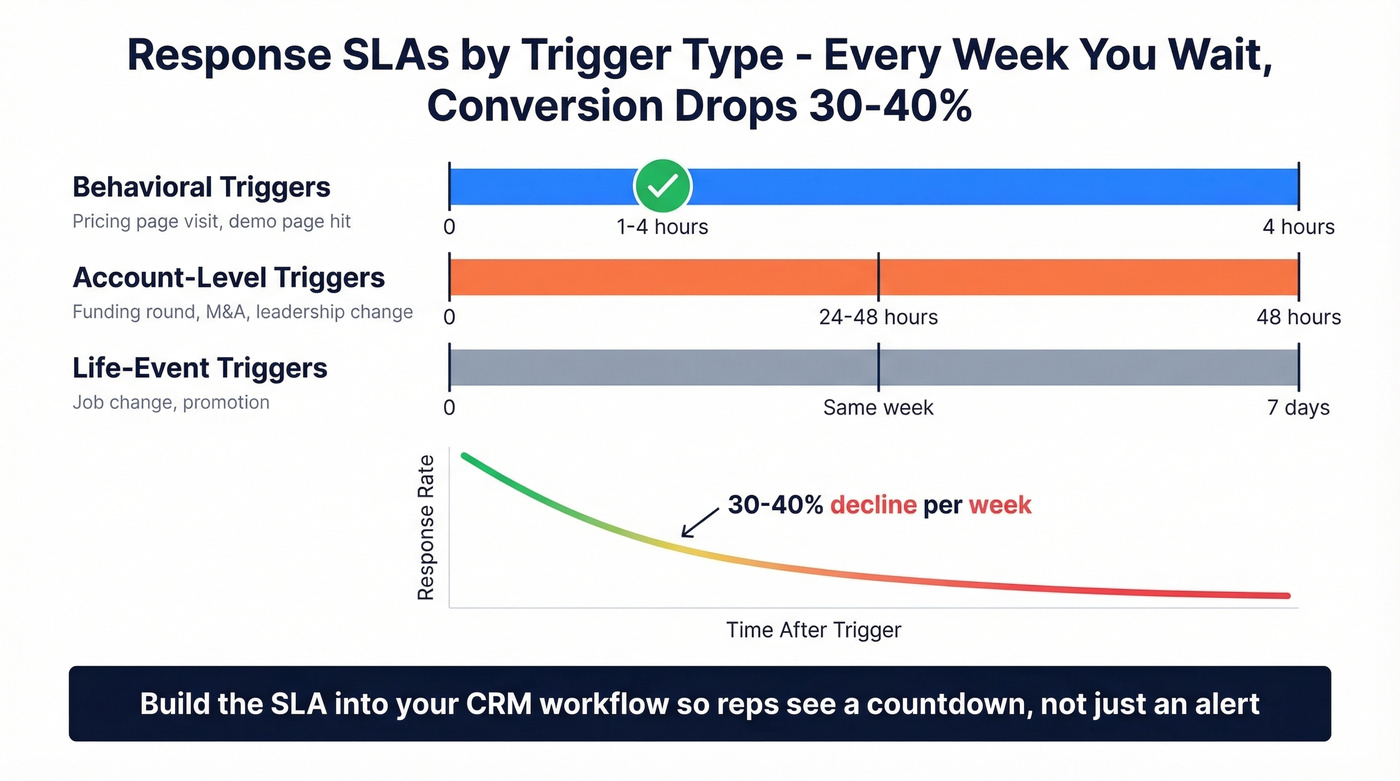 Response SLAs by Trigger Type - Every Week You Wait, Conversion Drops 30-40%

Behavioral Triggers
Pricing page visit, demo page hit

0
1-4 hours
4 hours

Account-Level Triggers
Funding round, M&A, leadership change

0
24-48 hours
48 hours

Life-Event Triggers
Job change, promotion

0
Same week
7 days

Response Rate
30-40% decline per week
Time After Trigger

Build the SLA into your CRM workflow so reps see a countdown, not just an alert